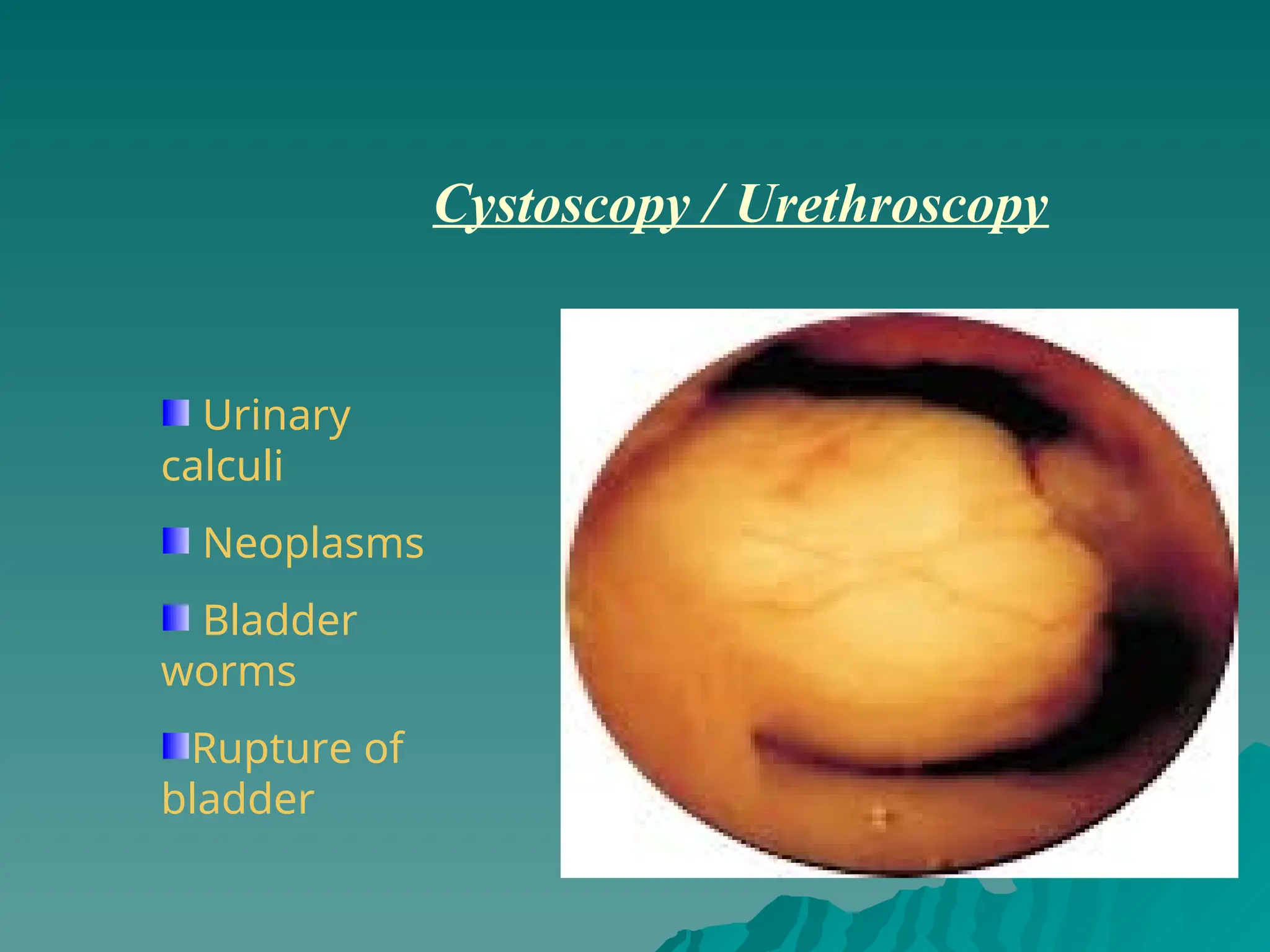 Cystoscopy / Urethroscopy

Urinary calculi

Neoplasms

Bladder worms

Rupture of bladder